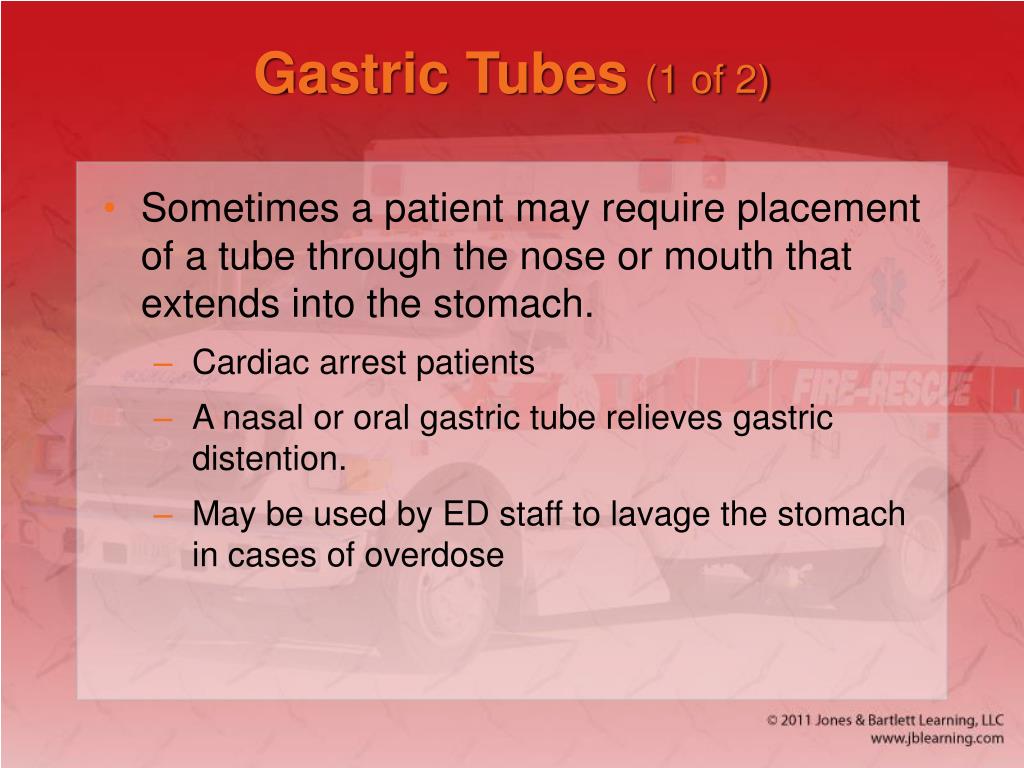 Gastric Tubes (1 of 2)

• Sometimes a patient may require placement of a tube through the nose or mouth that extends into the stomach.
– Cardiac arrest patients
– A nasal or oral gastric tube relieves gastric distention.
– May be used by ED staff to lavage the stomach in cases of overdose

FIRE-RESCUE

© 2011 Jones & Bartlett Learning, LLC
www.jblearning.com